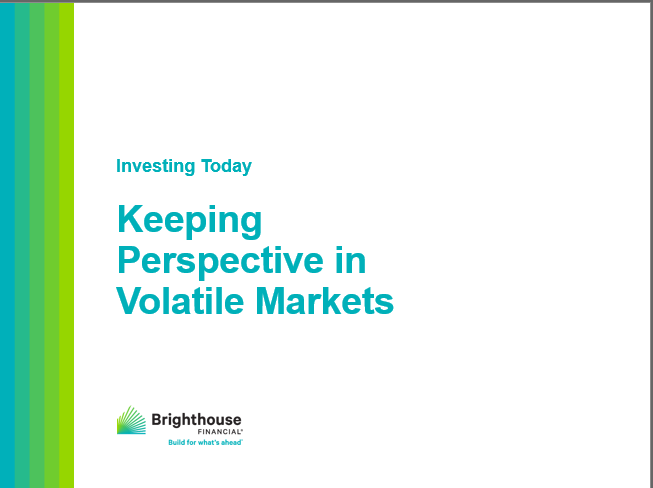 Investing Today

Keeping Perspective in Volatile Markets

Brighthouse FINANCIAL®
Build for what's ahead®